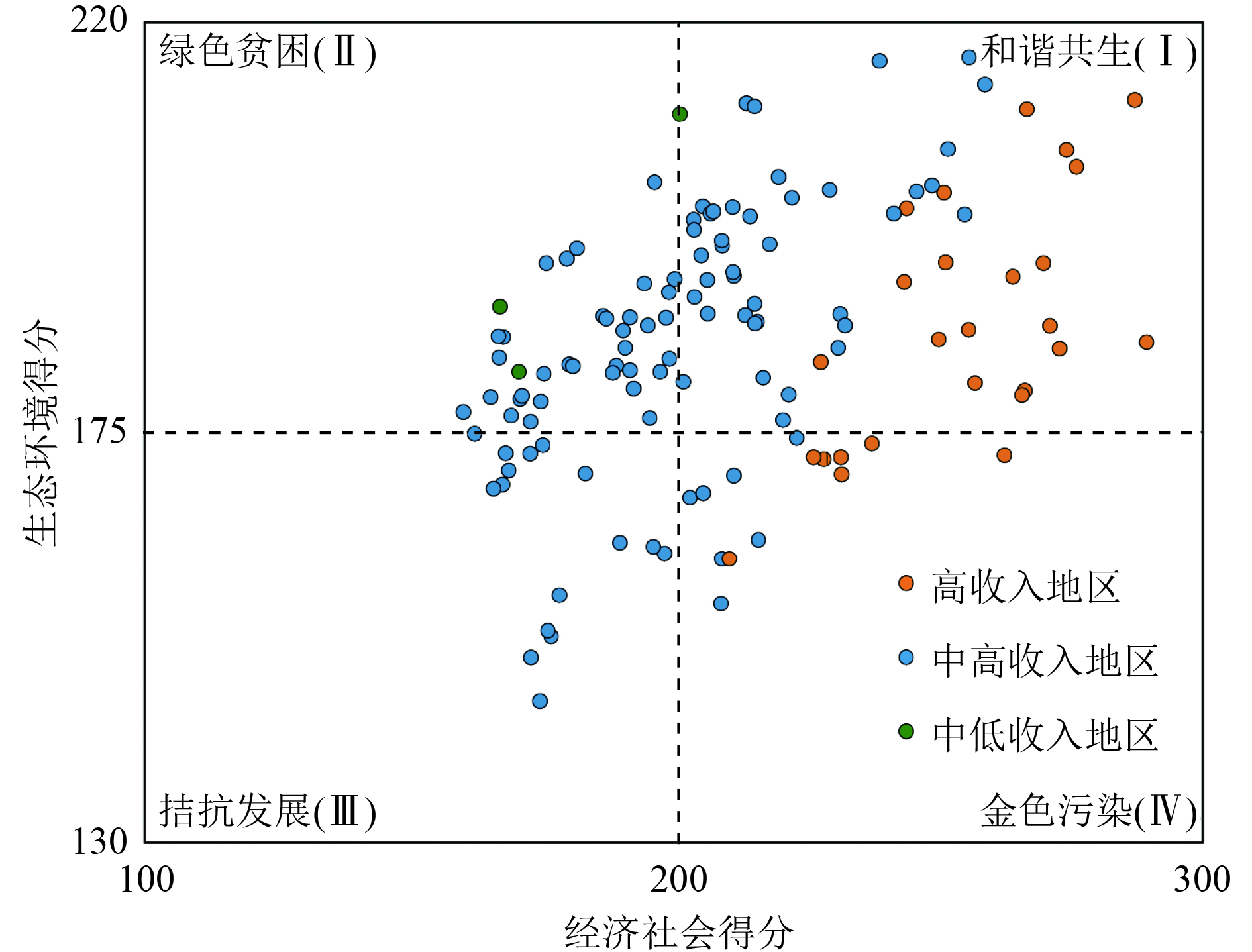 220

绿色贫困(Ⅱ)

和谐共生(Ⅰ)

生态环境得分

175

高收入地区

中高收入地区

中低收入地区

拮抗发展(Ⅲ)

金色污染(Ⅳ)

130

100

200

300

经济社会得分